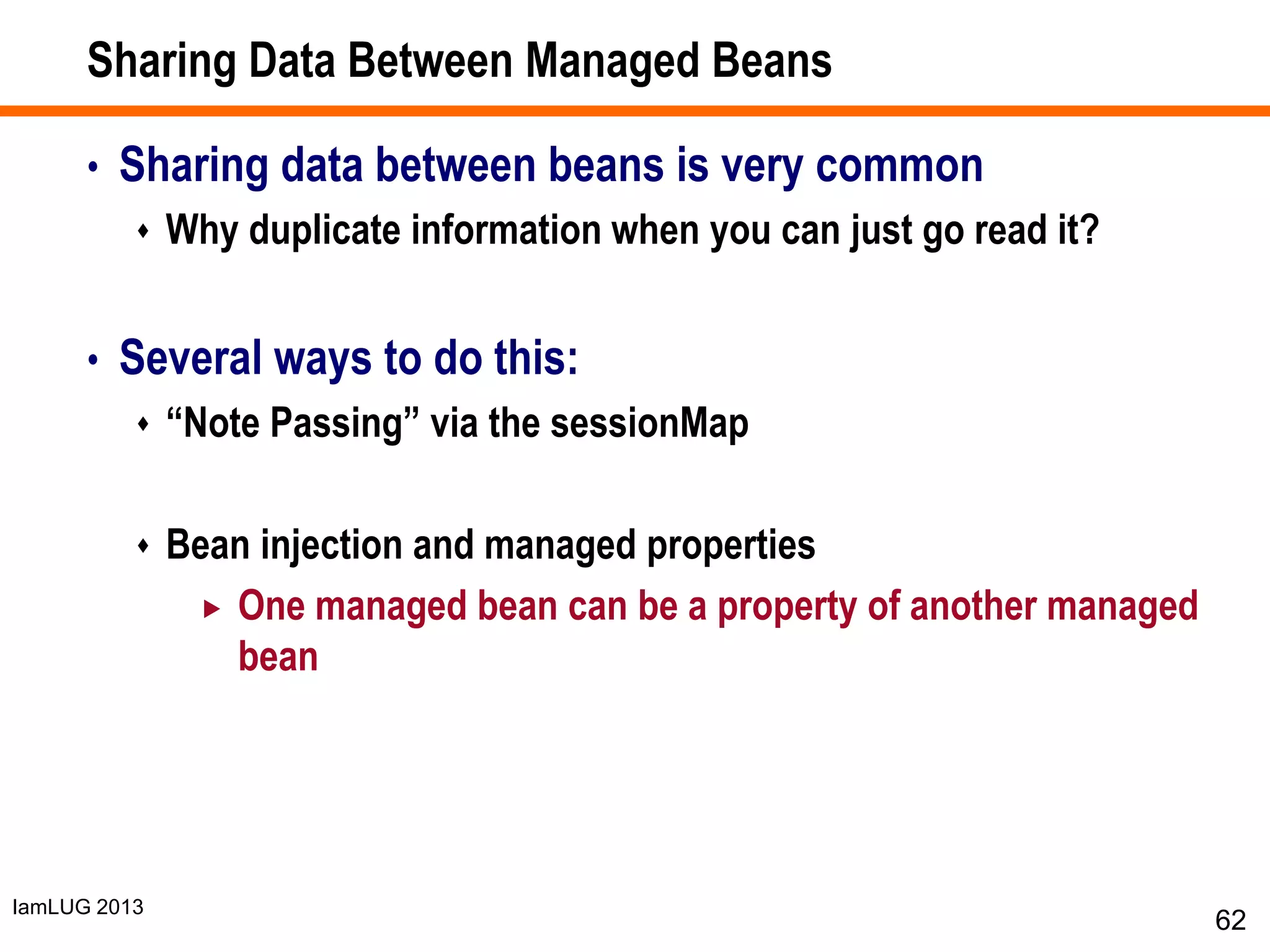 Sharing Data Between Managed Beans

• Sharing data between beans is very common
  ♦ Why duplicate information when you can just go read it?

• Several ways to do this:
  ♦ “Note Passing” via the sessionMap

  ♦ Bean injection and managed properties
    ▸ One managed bean can be a property of another managed bean

IamLUG 2013

62